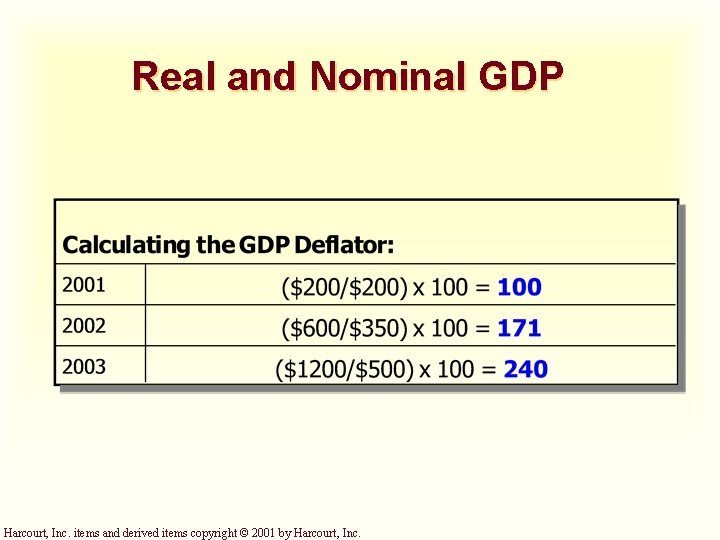 Real and Nominal GDP

| Calculating the GDP Deflator: | |
|---|---|
| 2001 | (\$200/\$200) x 100 = **100** |
| 2002 | (\$600/\$350) x 100 = **171** |
| 2003 | (\$1200/\$500) x 100 = **240** |

Harcourt, Inc. items and derived items copyright © 2001 by Harcourt, Inc.